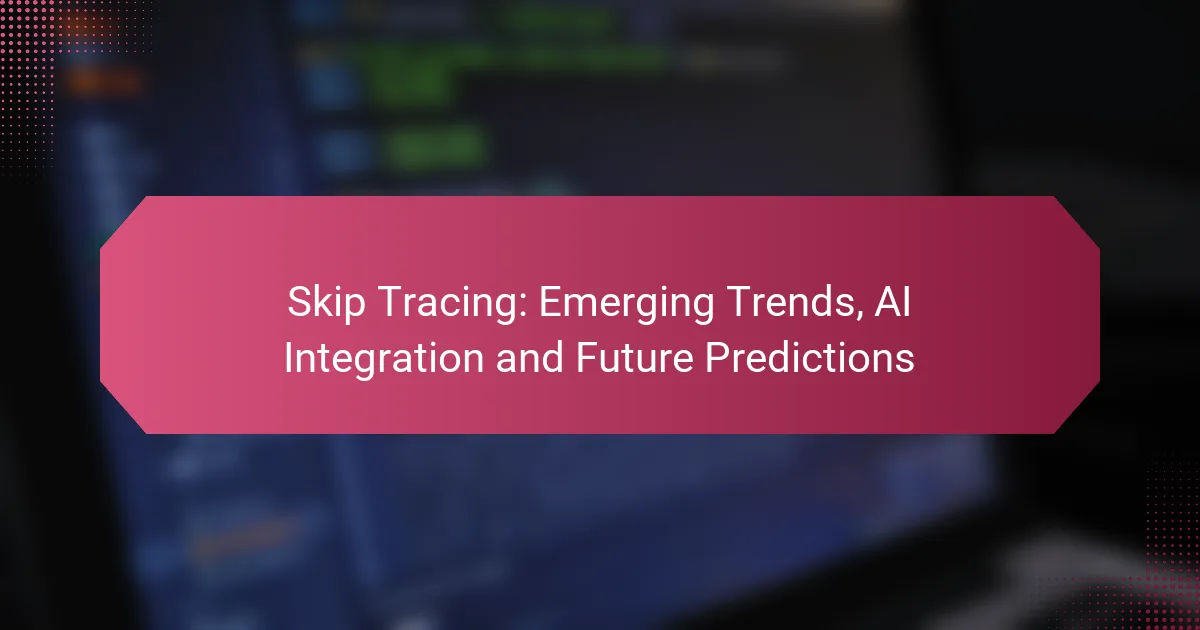 Skip Tracing: Emerging Trends, AI Integration and Future Predictions